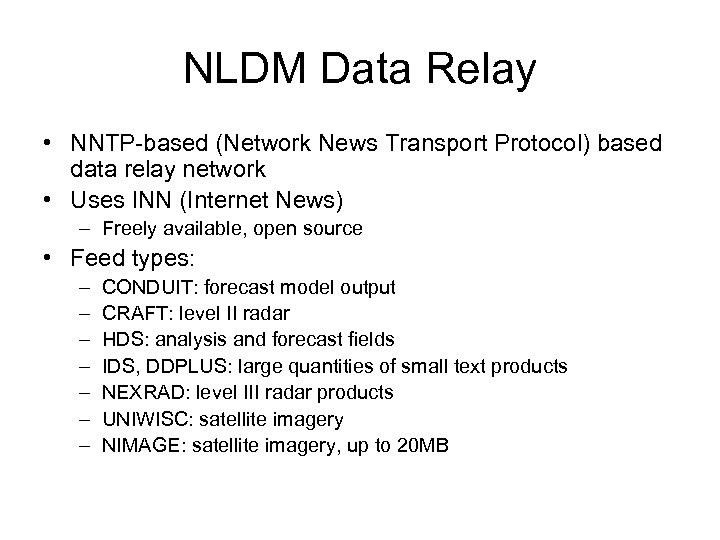 NLDM Data Relay

• NNTP-based (Network News Transport Protocol) based data relay network
• Uses INN (Internet News)
– Freely available, open source
• Feed types:
– CONDUIT: forecast model output
– CRAFT: level II radar
– HDS: analysis and forecast fields
– IDS, DDPLUS: large quantities of small text products
– NEXRAD: level III radar products
– UNIWISC: satellite imagery
– NIMAGE: satellite imagery, up to 20MB